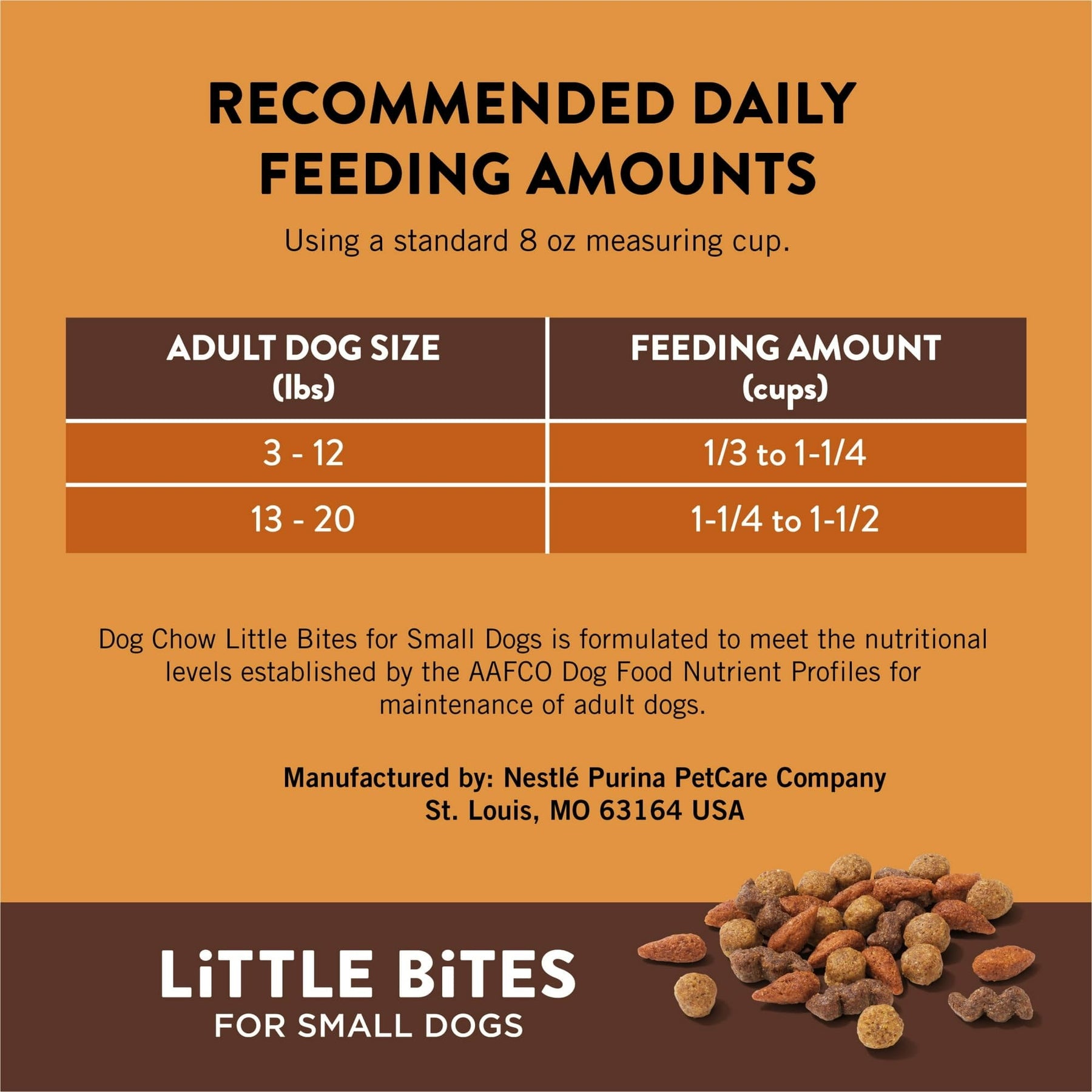 RECOMMENDED DAILY FEEDING AMOUNTS

Using a standard 8 oz measuring cup.

| ADULT DOG SIZE (lbs) | FEEDING AMOUNT (cups) |
|---|---|
| 3 - 12 | 1/3 to 1-1/4 |
| 13 - 20 | 1-1/4 to 1-1/2 |

Dog Chow Little Bites for Small Dogs is formulated to meet the nutritional levels established by the AAFCO Dog Food Nutrient Profiles for maintenance of adult dogs.

Manufactured by: Nestlé Purina PetCare Company
St. Louis, MO 63164 USA

LiTTLE BiTES
FOR SMALL DOGS